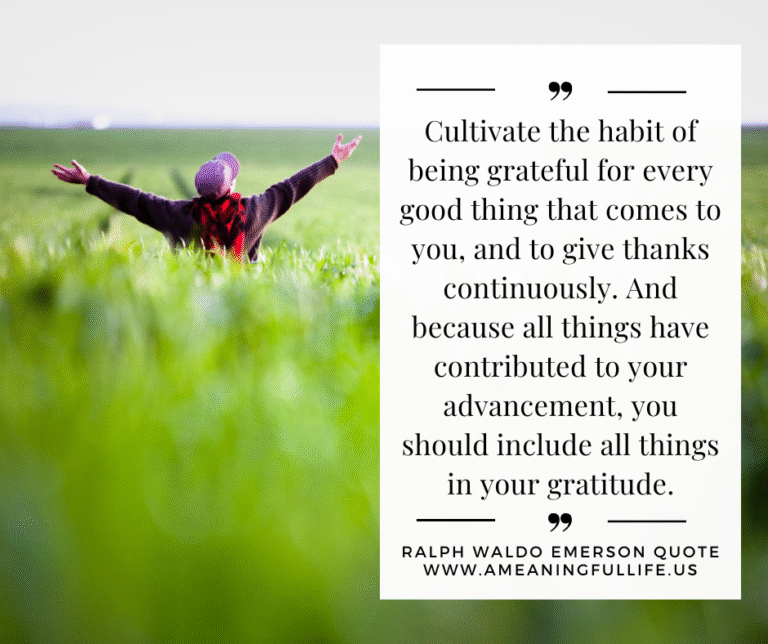 ”

Cultivate the habit of being grateful for every good thing that comes to you, and to give thanks continuously. And because all things have contributed to your advancement, you should include all things in your gratitude.

”

RALPH WALDO EMERSON QUOTE
WWW.AMEANINGFULLIFE.US